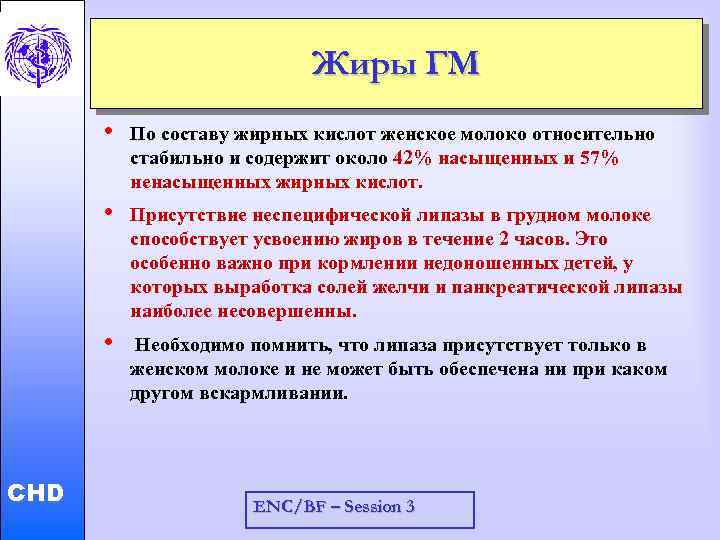 Жиры ГМ

• По составу жирных кислот женское молоко относительно стабильно и содержит около 42% насыщенных и 57% ненасыщенных жирных кислот.

• Присутствие неспецифической липазы в грудном молоке способствует усвоению жиров в течение 2 часов. Это особенно важно при кормлении недоношенных детей, у которых выработка солей желчи и панкреатической липазы наиболее несовершенны.

• Необходимо помнить, что липаза присутствует только в женском молоке и не может быть обеспечена ни при каком другом вскармливании.

CHD

ENC/BF – Session 3